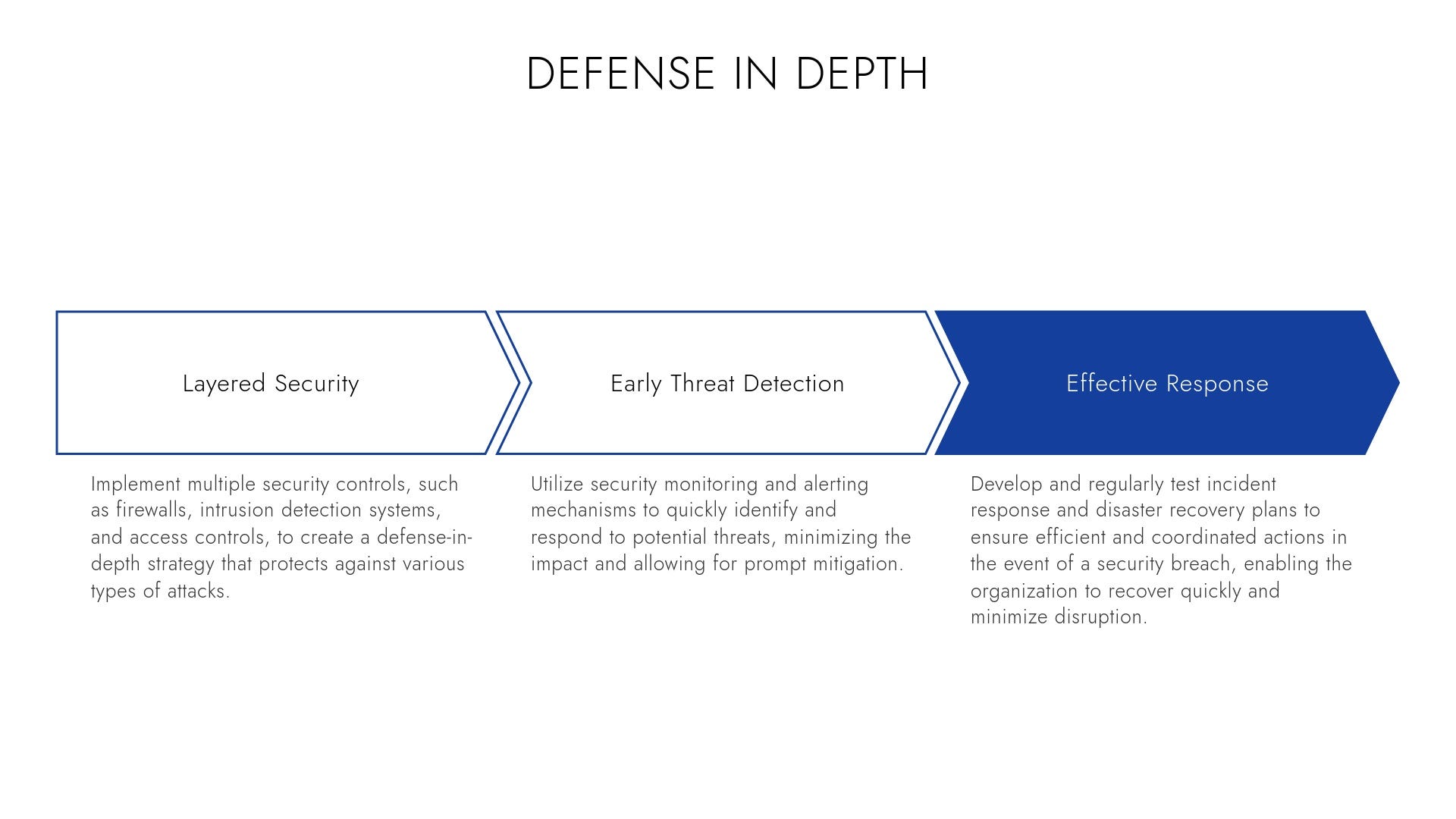 DEFENSE IN DEPTH

Layered Security

Implement multiple security controls, such as firewalls, intrusion detection systems, and access controls, to create a defense-in-depth strategy that protects against various types of attacks.

Early Threat Detection

Utilize security monitoring and alerting mechanisms to quickly identify and respond to potential threats, minimizing the impact and allowing for prompt mitigation.

Effective Response

Develop and regularly test incident response and disaster recovery plans to ensure efficient and coordinated actions in the event of a security breach, enabling the organization to recover quickly and minimize disruption.